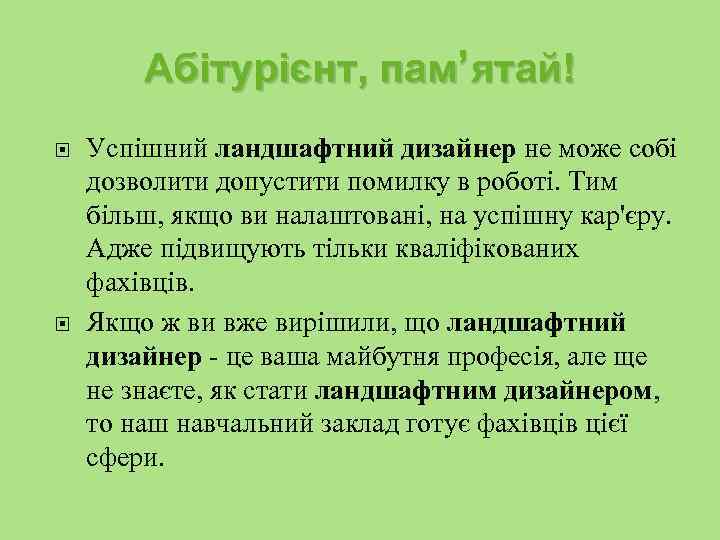 Абітурієнт, пам’ятай!

Успішний ландшафтний дизайнер не може собі дозволити допустити помилку в роботі. Тим більш, якщо ви налаштовані, на успішну кар'єру. Адже підвищують тільки кваліфікованих фахівців.

Якщо ж ви вже вирішили, що ландшафтний дизайнер - це ваша майбутня професія, але ще не знаєте, як стати ландшафтним дизайнером, то наш навчальний заклад готує фахівців цієї сфери.